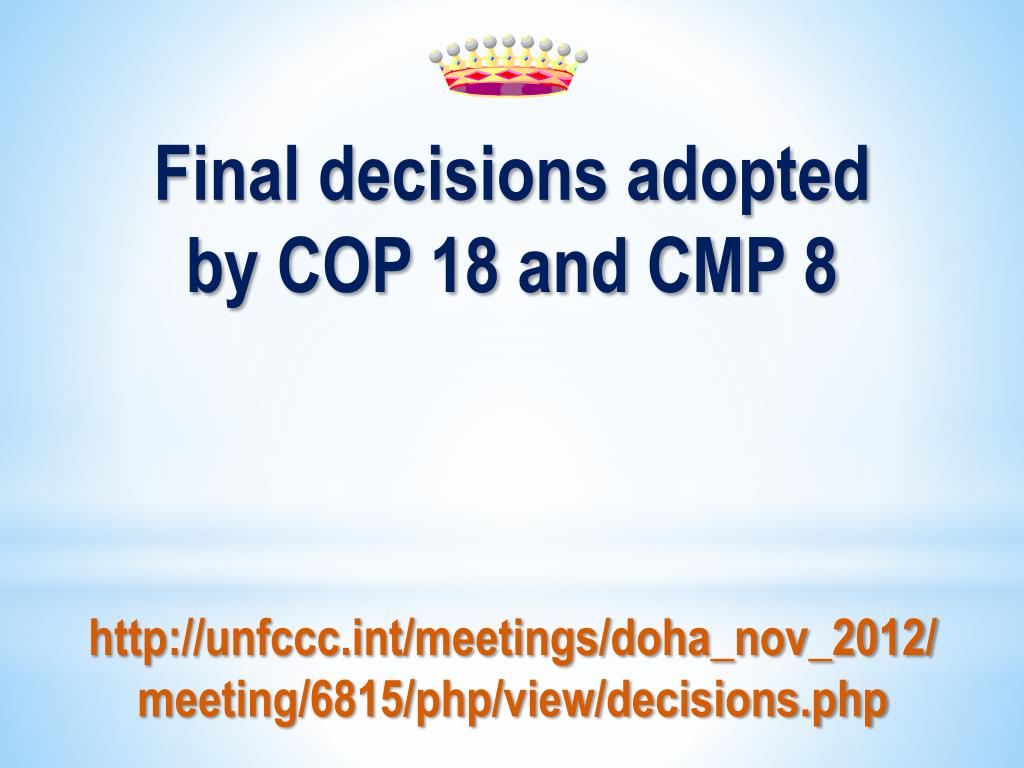 Final decisions adopted by COP 18 and CMP 8

http://unfccc.int/meetings/doha_nov_2012/meeting/6815/php/view/decisions.php